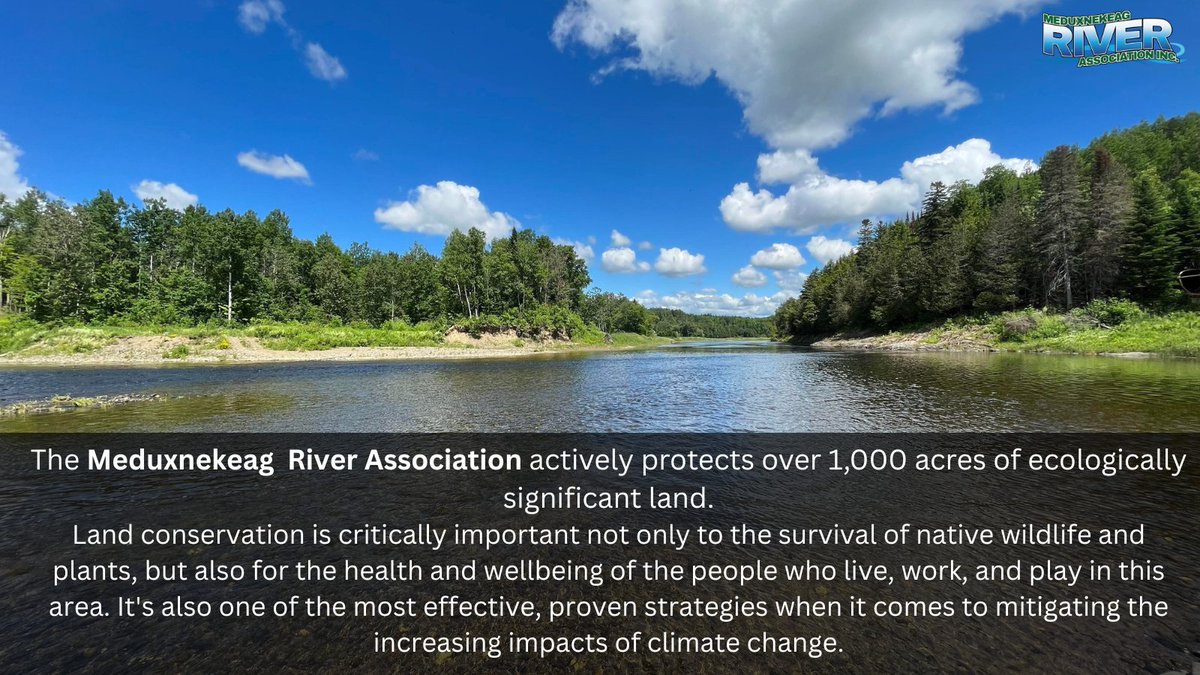 MEDUXNEKEAG RIVER ASSOCIATION INC.

The Meduxnekeag River Association actively protects over 1,000 acres of ecologically significant land.
Land conservation is critically important not only to the survival of native wildlife and plants, but also for the health and wellbeing of the people who live, work, and play in this area. It's also one of the most effective, proven strategies when it comes to mitigating the increasing impacts of climate change.